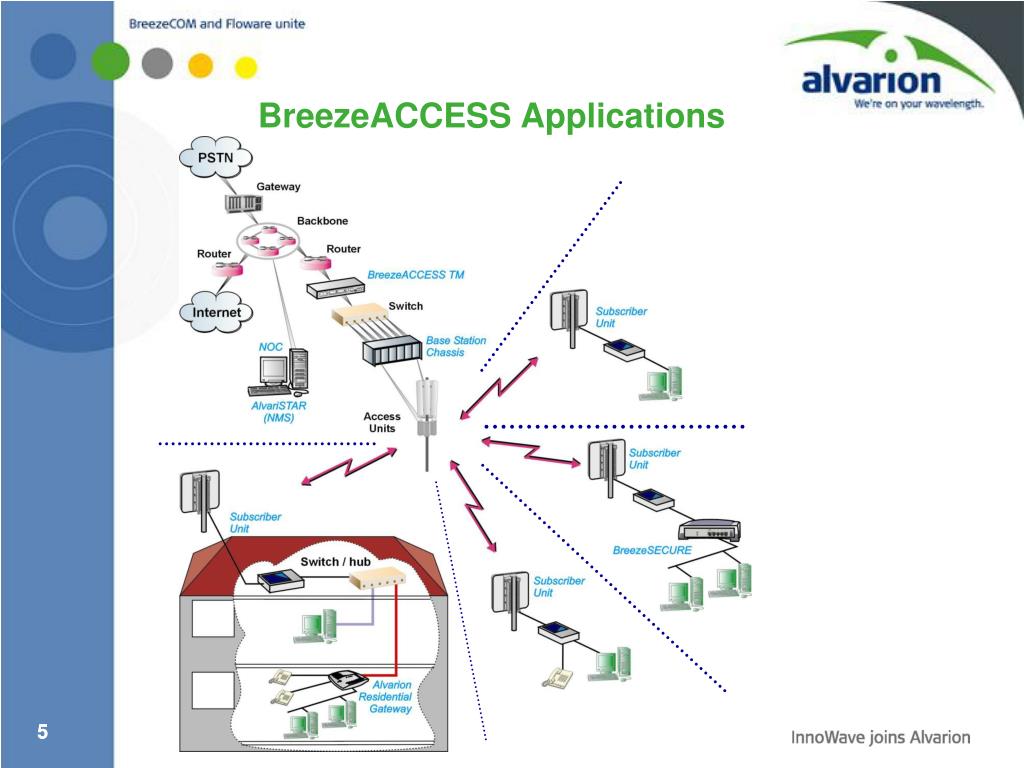 BreezeCOM and Floware unite

alvarion
We're on your wavelength.

BreezeACCESS Applications

PSTN

Gateway

Backbone

Router

Router

Internet

BreezeACCESS TM

Switch

Base Station Chassis

NOC

AlvariSTAR (NMS)

Access Units

Subscriber Unit

Subscriber Unit

BreezeSECURE

Subscriber Unit

Subscriber Unit

Switch / hub

Alvarion Residential Gateway

5

InnoWave joins Alvarion